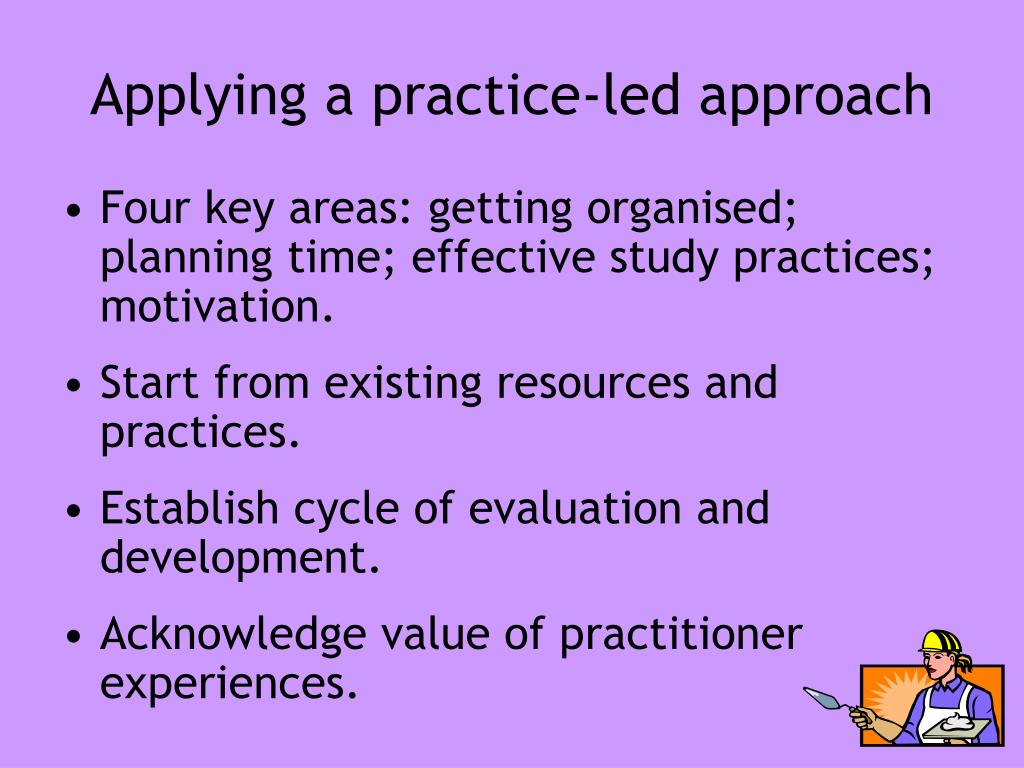 Applying a practice-led approach

• Four key areas: getting organised; planning time; effective study practices; motivation.

• Start from existing resources and practices.

• Establish cycle of evaluation and development.

• Acknowledge value of practitioner experiences.